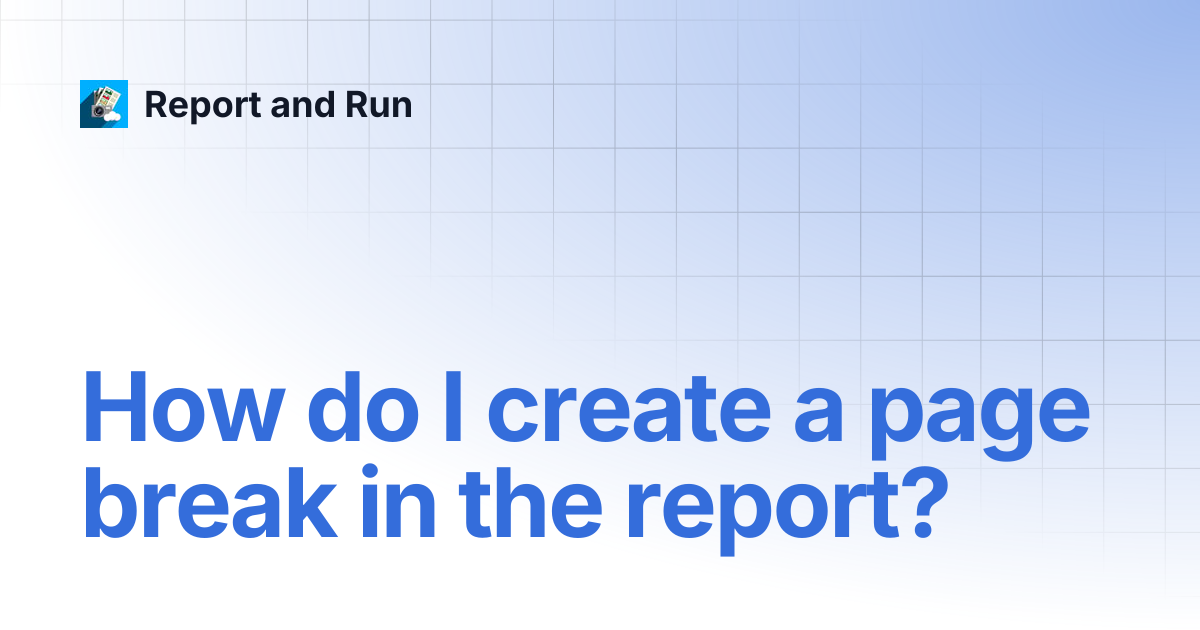 Report and Run

How do I create a page break in the report?